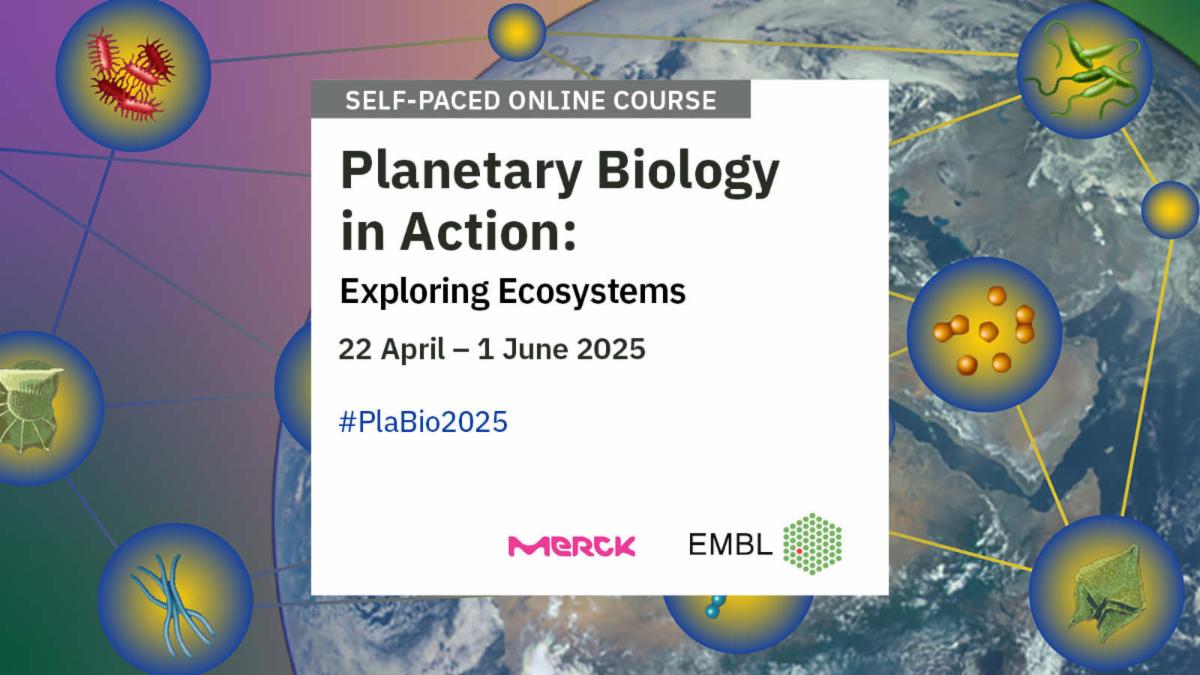 SELF-PACED ONLINE COURSE

Planetary Biology in Action:

Exploring Ecosystems

22 April – 1 June 2025

#PlaBio2025

MERCK

EMBL